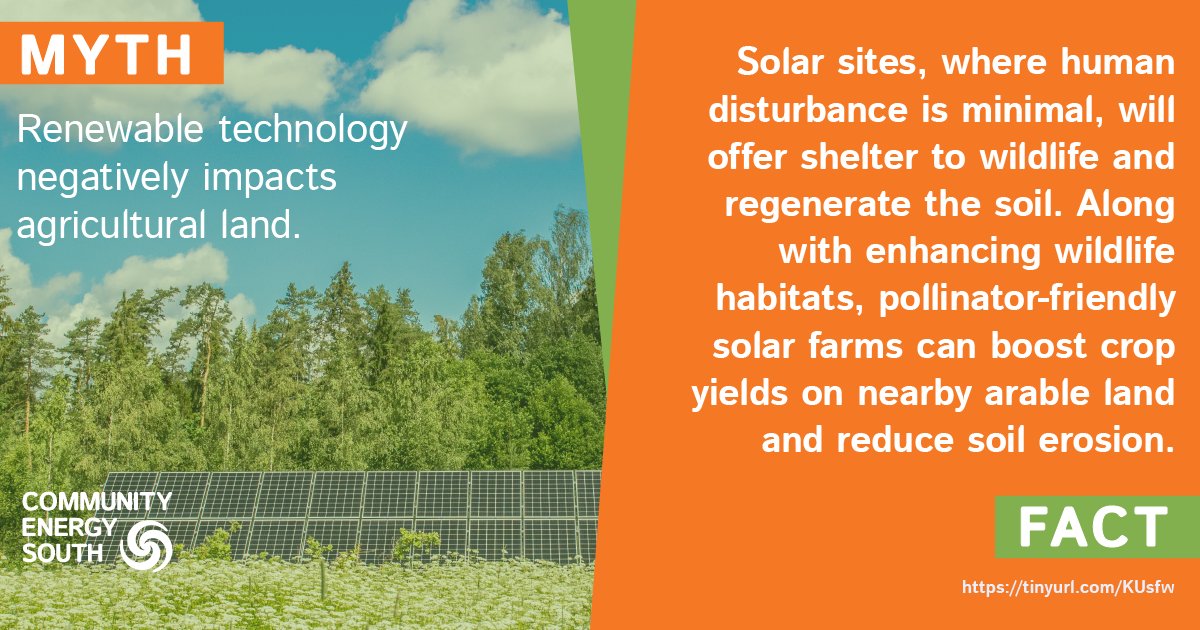 MYTH

Renewable technology negatively impacts agricultural land.

COMMUNITY ENERGY SOUTH

Solar sites, where human disturbance is minimal, will offer shelter to wildlife and regenerate the soil. Along with enhancing wildlife habitats, pollinator-friendly solar farms can boost crop yields on nearby arable land and reduce soil erosion.

FACT

https://tinyurl.com/KUsfw